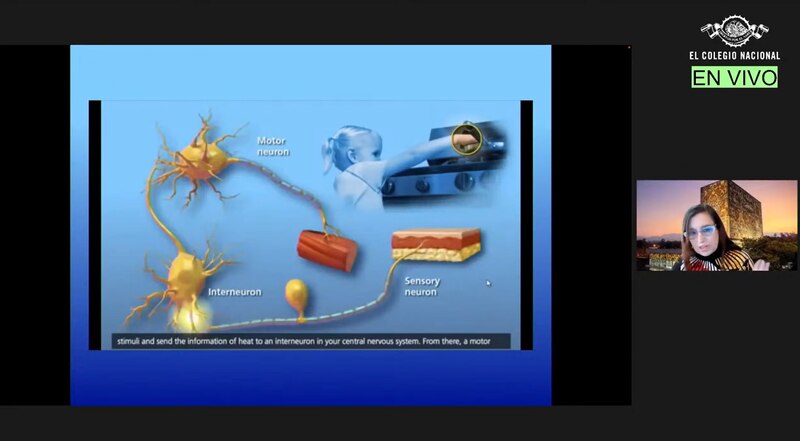 EL COLEGIO NACIONAL
EN VIVO

Motor neuron

Interneuron

Sensory neuron

stimuli and send the information of heat to an interneuron in your central nervous system. From there, a motor